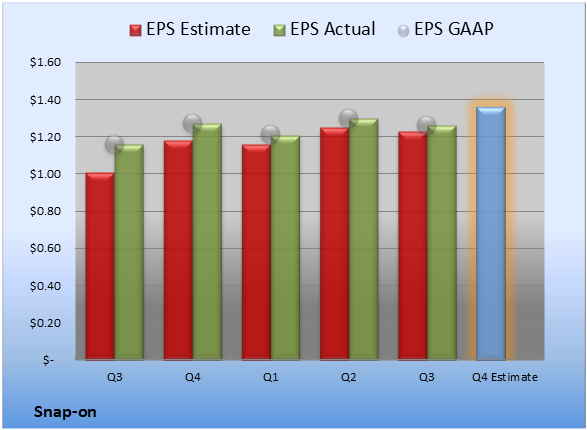 EPS Estimate EPS Actual EPS GAAP

$1.60
$1.40
$1.20
$1.00
$0.80
$0.60
$0.40
$0.20
$-

Q3 Q4 Q1 Q2 Q3 Q4 Estimate

Snap-on